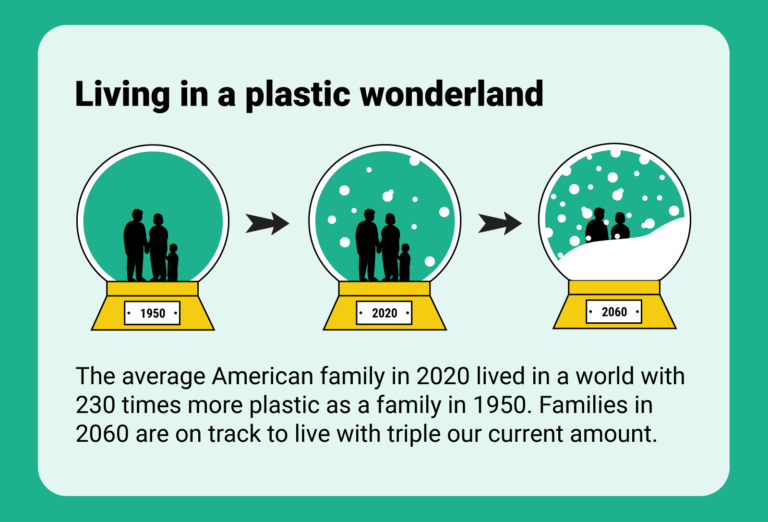 Living in a plastic wonderland

1950

2020

2060

The average American family in 2020 lived in a world with 230 times more plastic as a family in 1950. Families in 2060 are on track to live with triple our current amount.